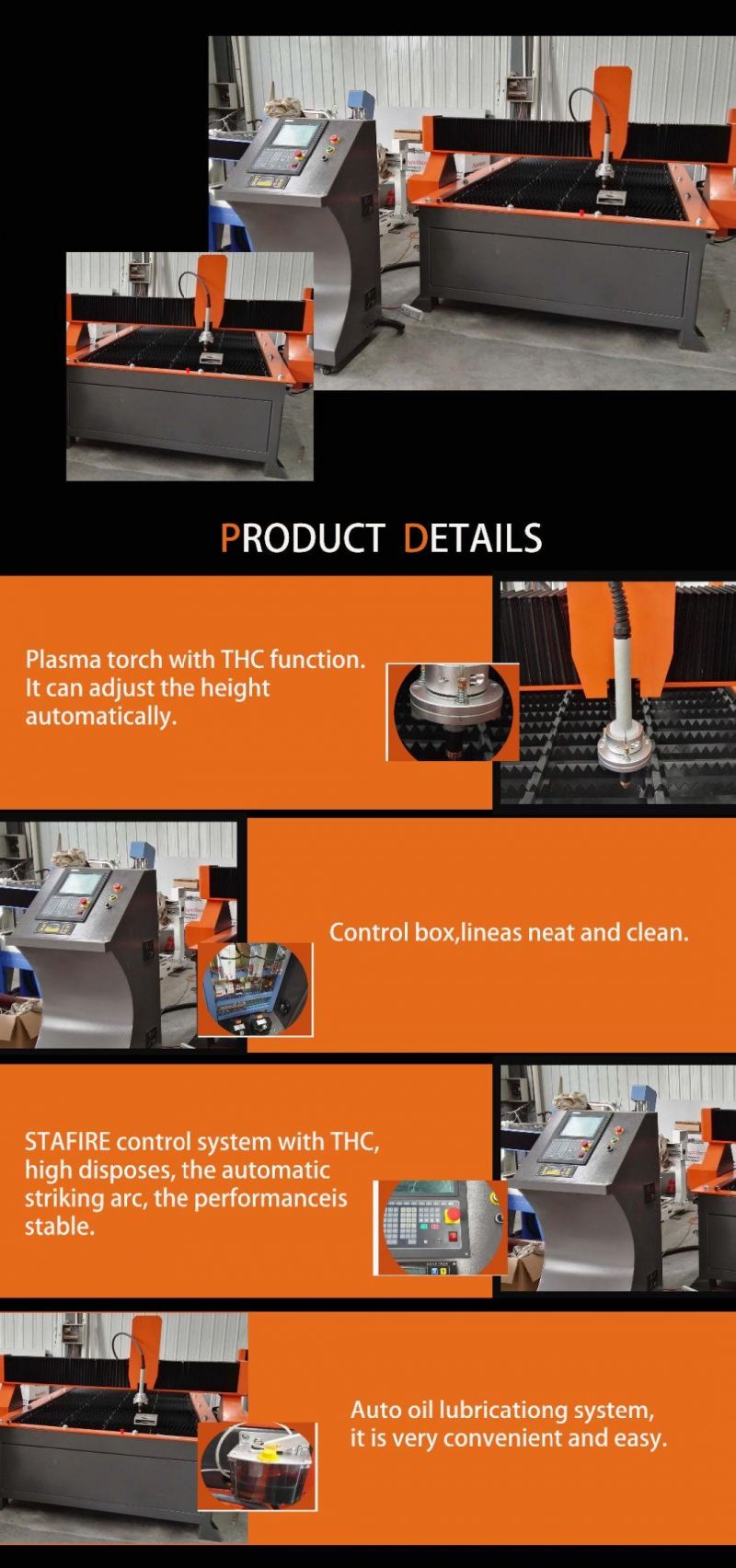 PRODUCT DETAILS

Plasma torch with THC function. It can adjust the height automatically.

Control box,lineas neat and clean.

STAFIRE control system with THC, high disposes, the automatic striking arc, the performanceis stable.

Auto oil lubricationg system, it is very convenient and easy.